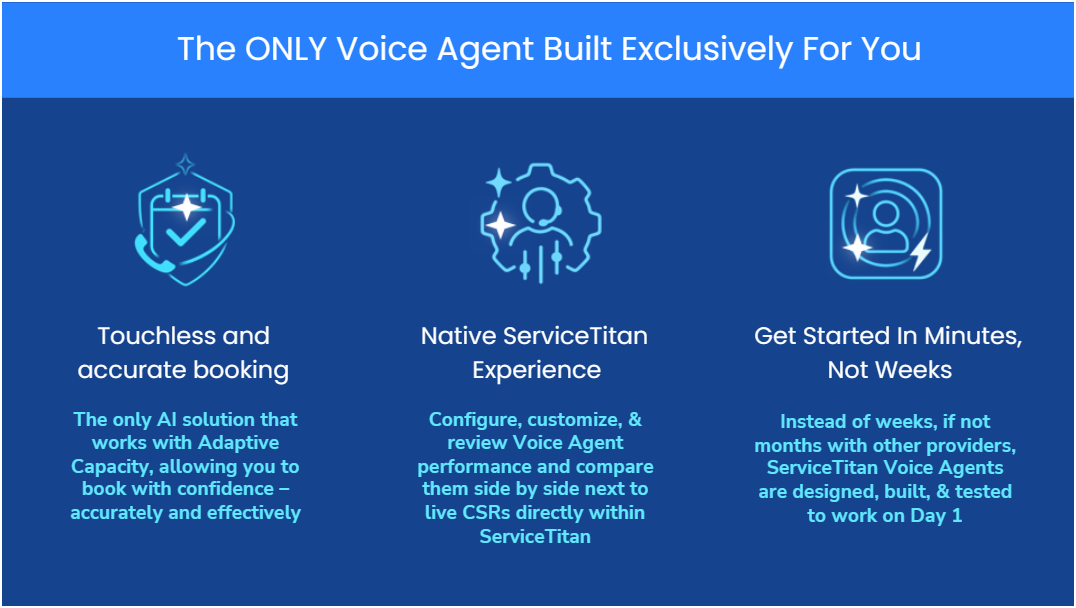 The ONLY Voice Agent Built Exclusively For You

Touchless and accurate booking

The only AI solution that works with Adaptive Capacity, allowing you to book with confidence – accurately and effectively

Native ServiceTitan Experience

Configure, customize, & review Voice Agent performance and compare them side by side next to live CSRs directly within ServiceTitan

Get Started In Minutes, Not Weeks

Instead of weeks, if not months with other providers, ServiceTitan Voice Agents are designed, built, & tested to work on Day 1